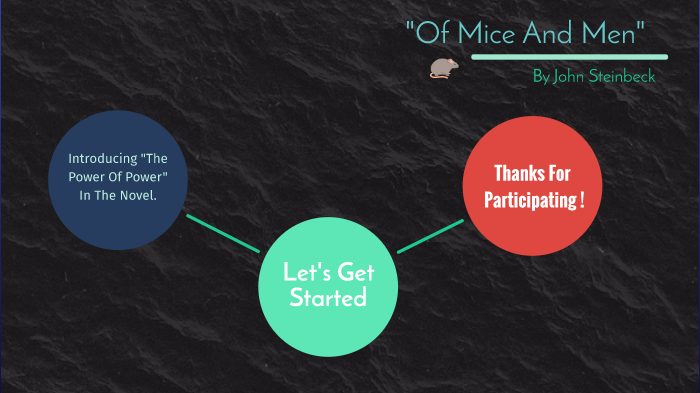 "Of Mice And Men"

By John Steinbeck

Introducing "The Power Of Power" In The Novel.

Let's Get Started

Thanks For Participating !